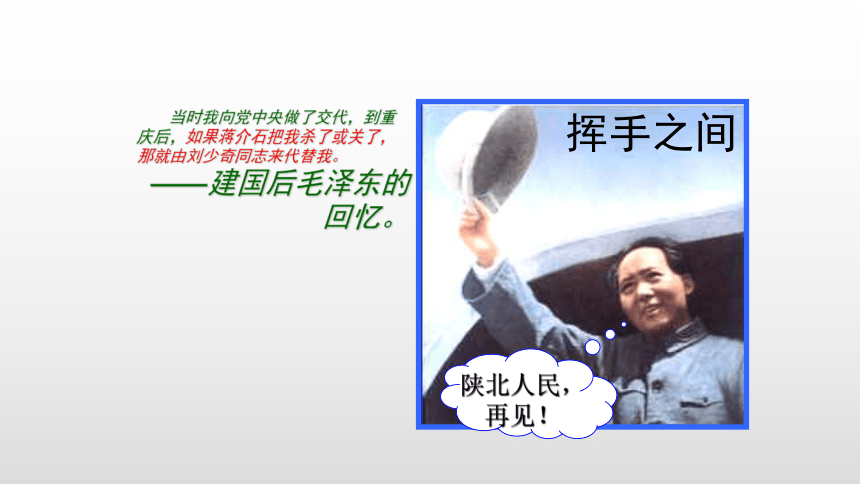 当时我向党中央做了交代，到重庆后，如果蒋介石把我杀了或关了，那就由刘少奇同志来代替我。

——建国后毛泽东的回忆。

挥手之间

陕北人民，再见！